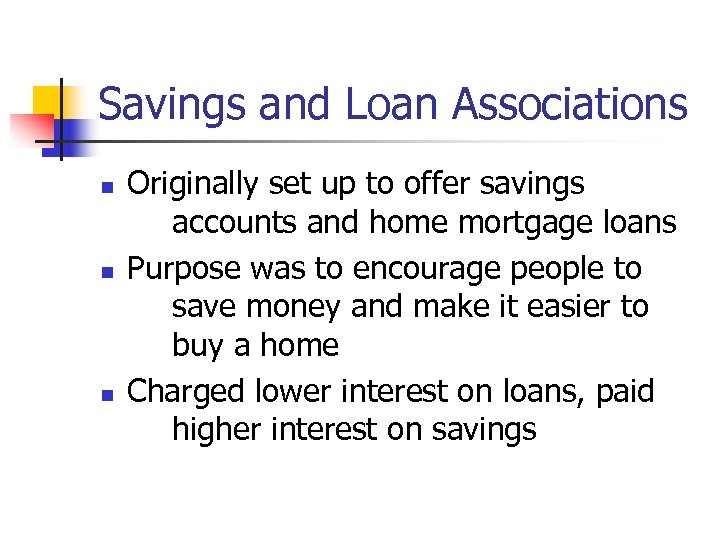 Savings and Loan Associations

- Originally set up to offer savings accounts and home mortgage loans
- Purpose was to encourage people to save money and make it easier to buy a home
- Charged lower interest on loans, paid higher interest on savings